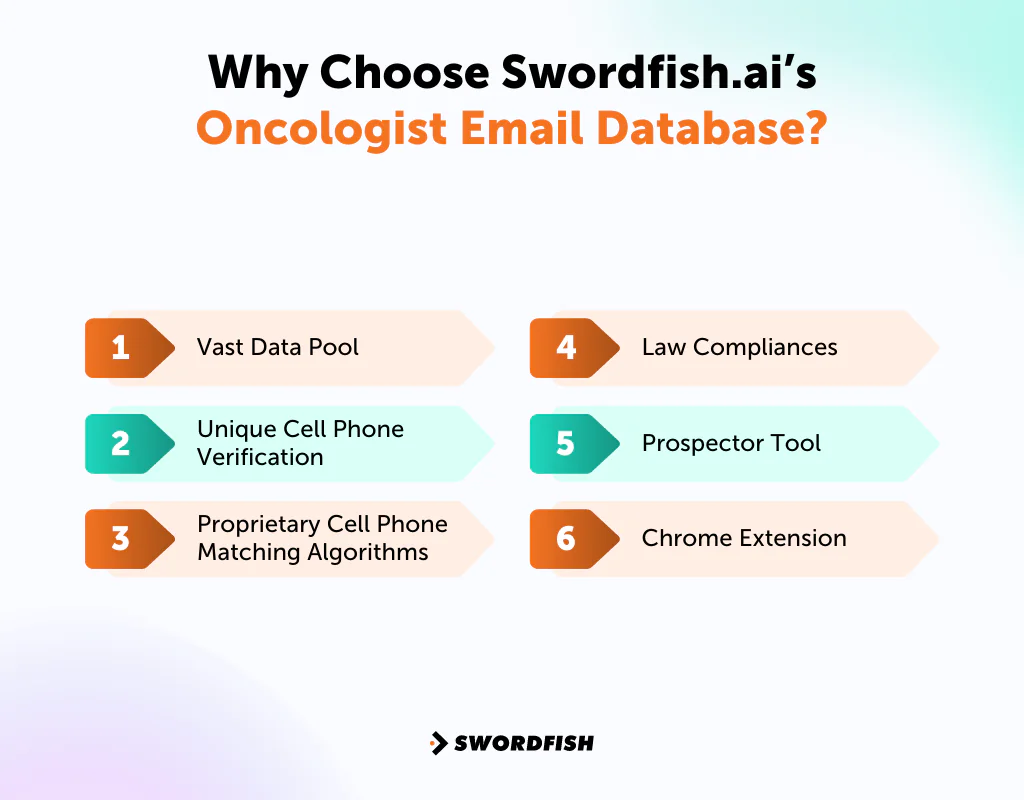 Why Choose Swordfish.ai's
Oncologist Email Database?

1 Vast Data Pool

2 Unique Cell Phone Verification

3 Proprietary Cell Phone Matching Algorithms

4 Law Compliances

5 Prospector Tool

6 Chrome Extension

SWORDFISH